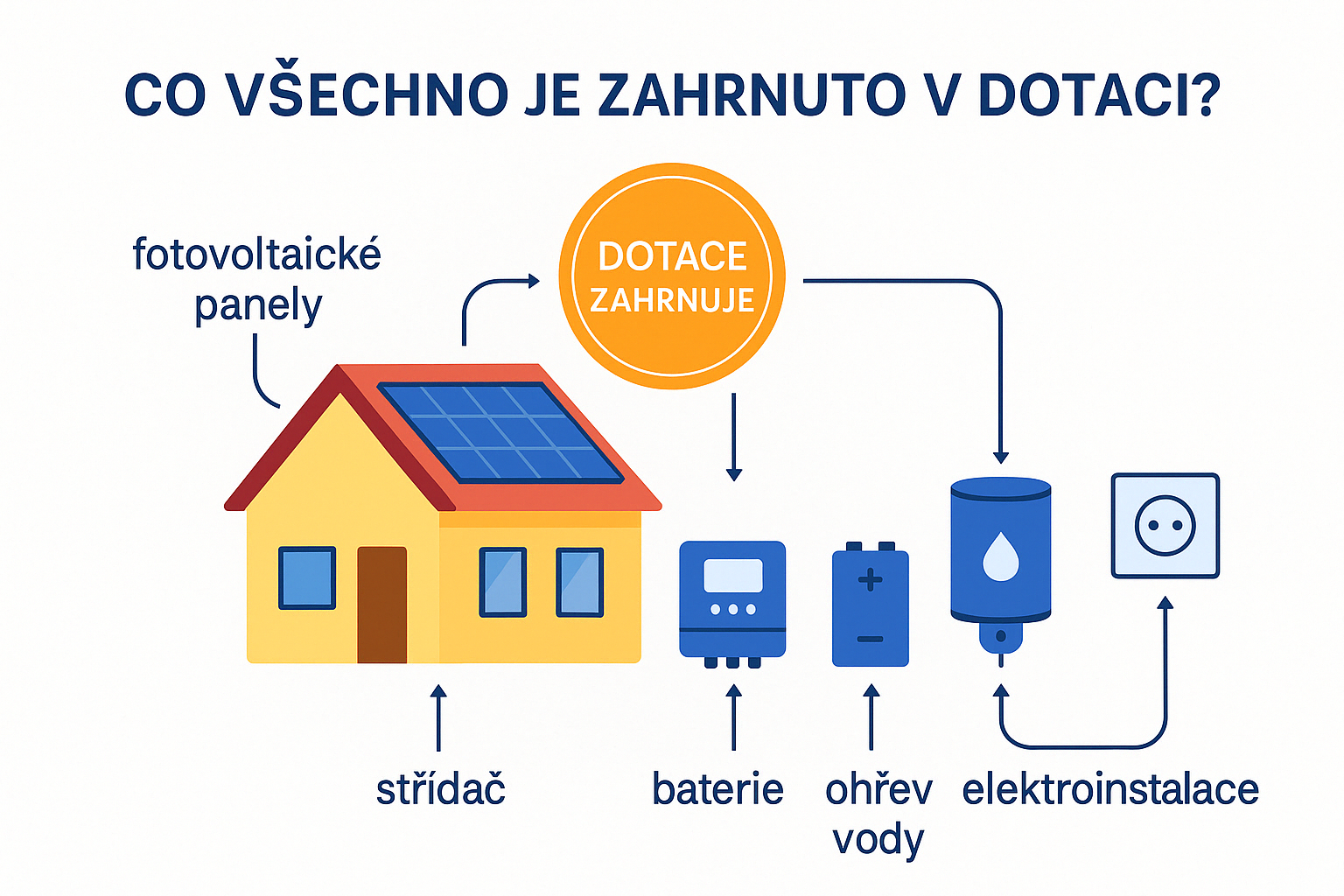 CO VŠECHNO JE ZAHRNUTO V DOTACI?

fotovoltaické panely

DOTACE ZAHRNUJE

střídač

baterie

ohřev vody

elektroinstalace